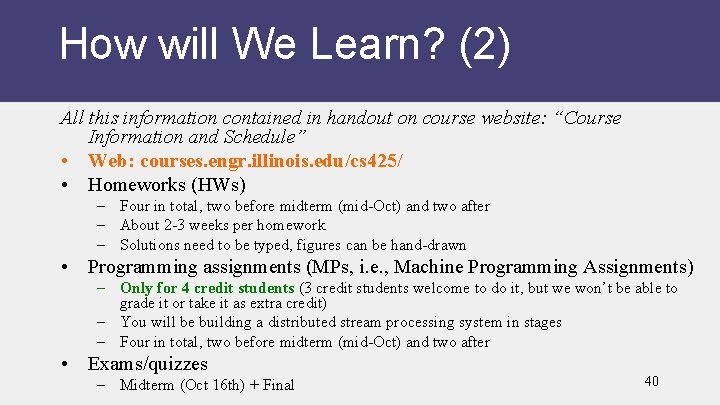 How will We Learn? (2)

All this information contained in handout on course website: “Course Information and Schedule”

• Web: courses.engr.illinois.edu/cs425/
• Homeworks (HWs)
  – Four in total, two before midterm (mid-Oct) and two after
  – About 2-3 weeks per homework
  – Solutions need to be typed, figures can be hand-drawn
• Programming assignments (MPs, i.e., Machine Programming Assignments)
  – Only for 4 credit students (3 credit students welcome to do it, but we won’t be able to grade it or take it as extra credit)
  – You will be building a distributed stream processing system in stages
  – Four in total, two before midterm (mid-Oct) and two after
• Exams/quizzes
  – Midterm (Oct 16th) + Final

40